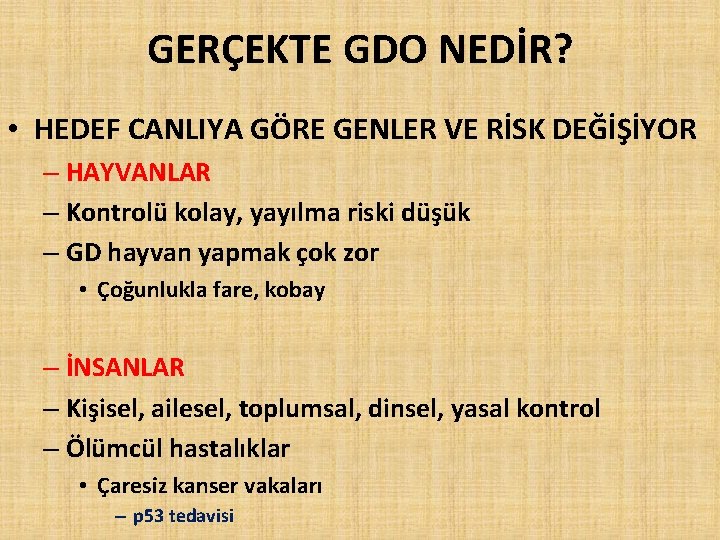 GERÇEKTE GDO NEDİR?

• HEDEF CANLIYA GÖRE GENLER VE RİSK DEĞİŞİYOR

– HAYVANLAR

– Kontrolü kolay, yayılma riski düşük

– GD hayvan yapmak çok zor

• Çoğunlukla fare, kobay

– İNSANLAR

– Kişisel, ailesel, toplumsal, dinsel, yasal kontrol

– Ölümcül hastalıklar

• Çaresiz kanser vakaları

– p53 tedavisi